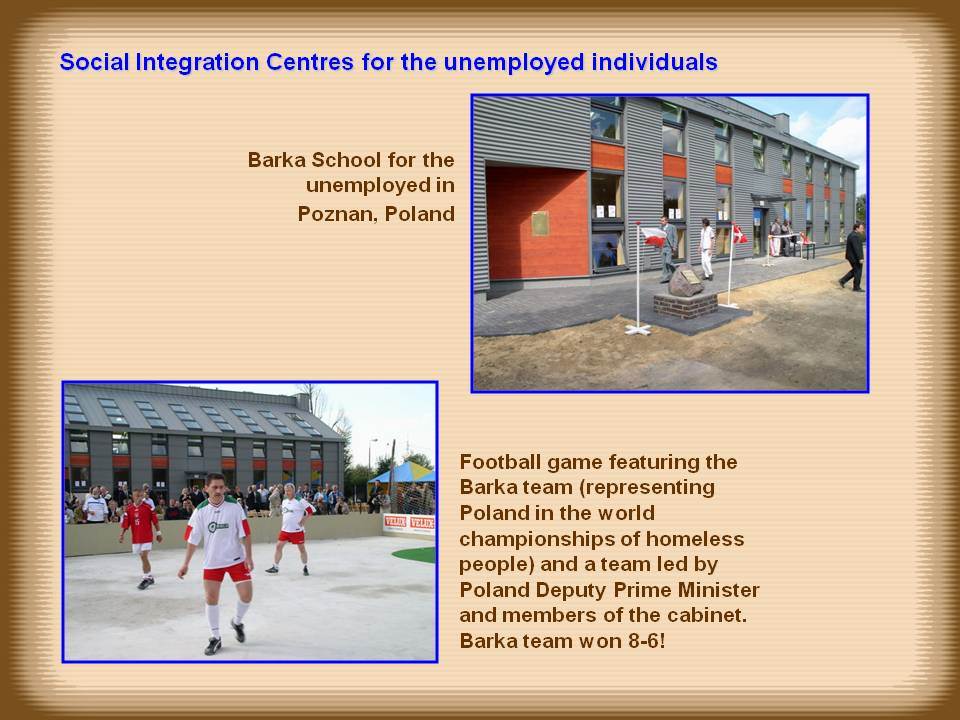 Social Integration Centres for the unemployed individuals

Barka School for the unemployed in Poznan, Poland

VELUX VELUX

Football game featuring the Barka team (representing Poland in the world championships of homeless people) and a team led by Poland Deputy Prime Minister and members of the cabinet. Barka team won 8-6!